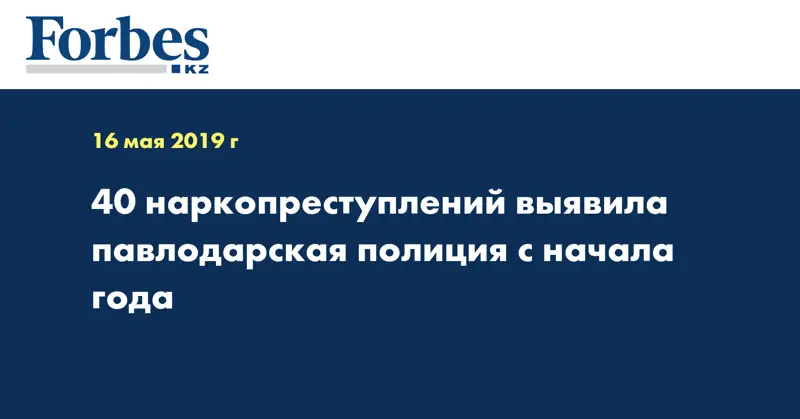 Forbes
KZ

16 мая 2019 г

40 наркопреступлений выявила павлодарская полиция с начала года